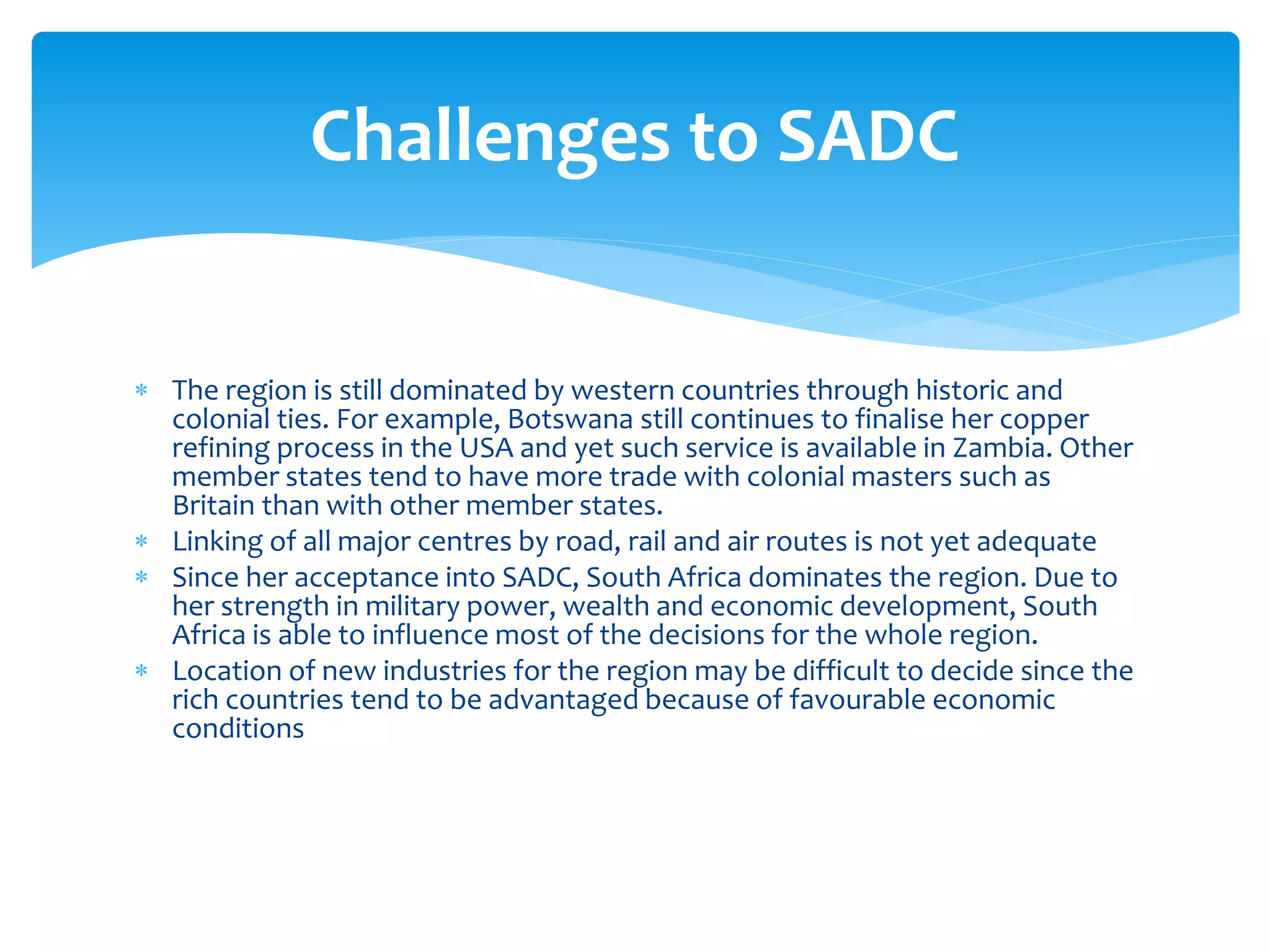 Challenges to SADC

* The region is still dominated by western countries through historic and colonial ties. For example, Botswana still continues to finalise her copper refining process in the USA and yet such service is available in Zambia. Other member states tend to have more trade with colonial masters such as Britain than with other member states.
* Linking of all major centres by road, rail and air routes is not yet adequate
* Since her acceptance into SADC, South Africa dominates the region. Due to her strength in military power, wealth and economic development, South Africa is able to influence most of the decisions for the whole region.
* Location of new industries for the region may be difficult to decide since the rich countries tend to be advantaged because of favourable economic conditions